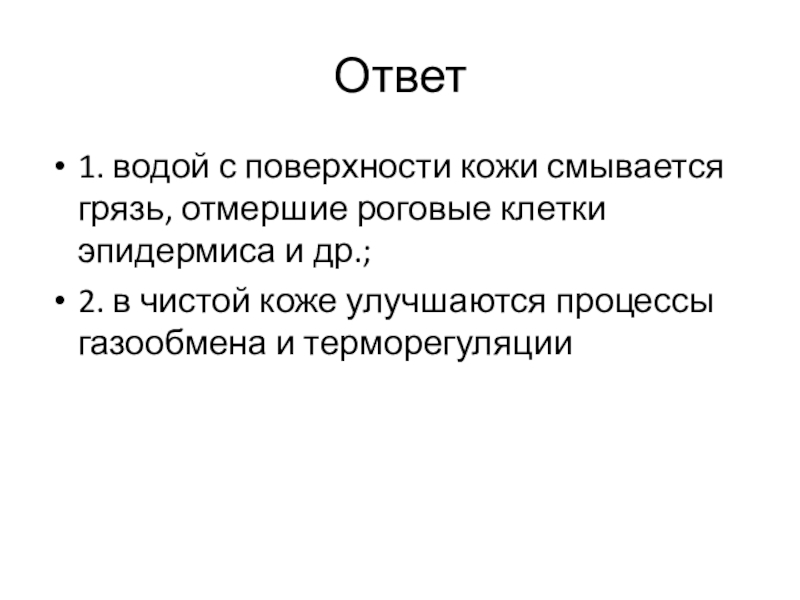 Ответ

• 1. водой с поверхности кожи смывается грязь, отмершие роговые клетки эпидермиса и др.;

• 2. в чистой коже улучшаются процессы газообмена и терморегуляции